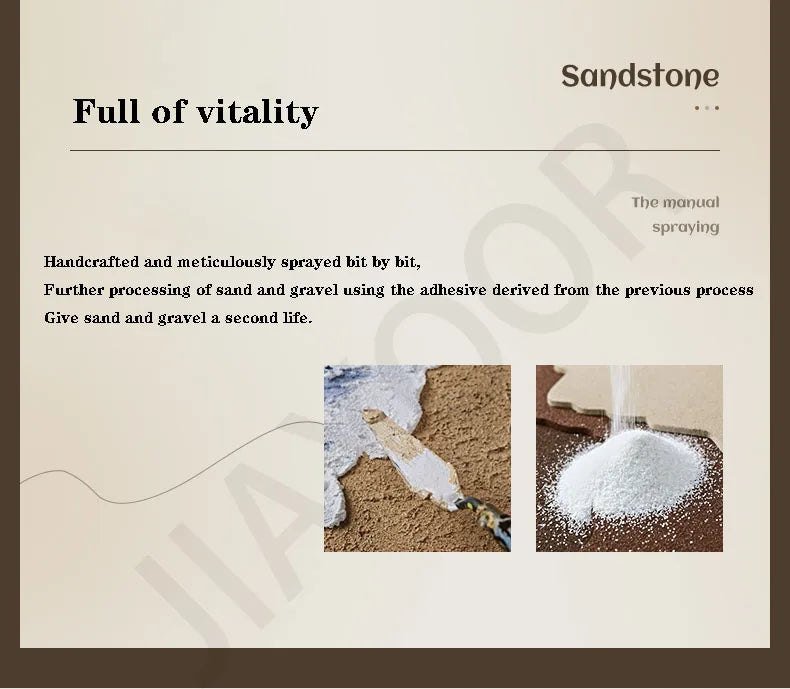 Sandstone

Full of vitality

The manual spraying

Handcrafted and meticulously sprayed bit by bit,
Further processing of sand and gravel using the adhesive derived from the previous process
Give sand and gravel a second life.

JIADOOR